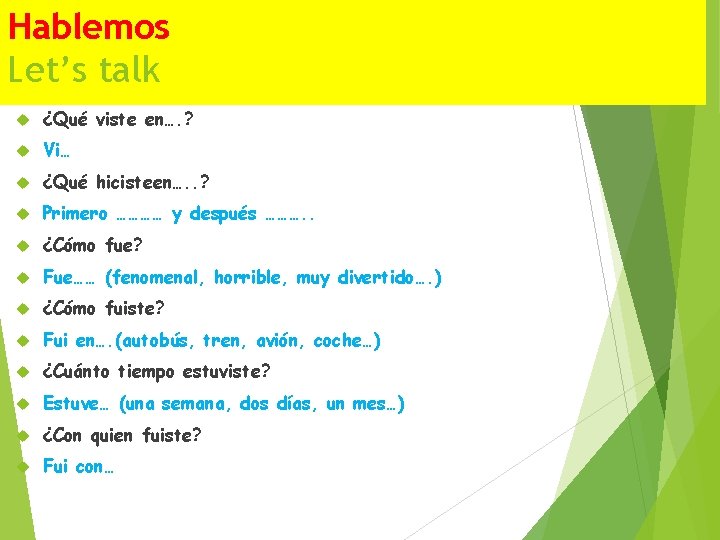 Hablemos
Let's talk

¿Qué viste en….?
Vi…
¿Qué hicisteen…..?
Primero ……… y después ………..
¿Cómo fue?
Fue…… (fenomenal, horrible, muy divertido….)
¿Cómo fuiste?
Fui en….(autobús, tren, avión, coche…)
¿Cuánto tiempo estuviste?
Estuve… (una semana, dos días, un mes…)
¿Con quien fuiste?
Fui con…